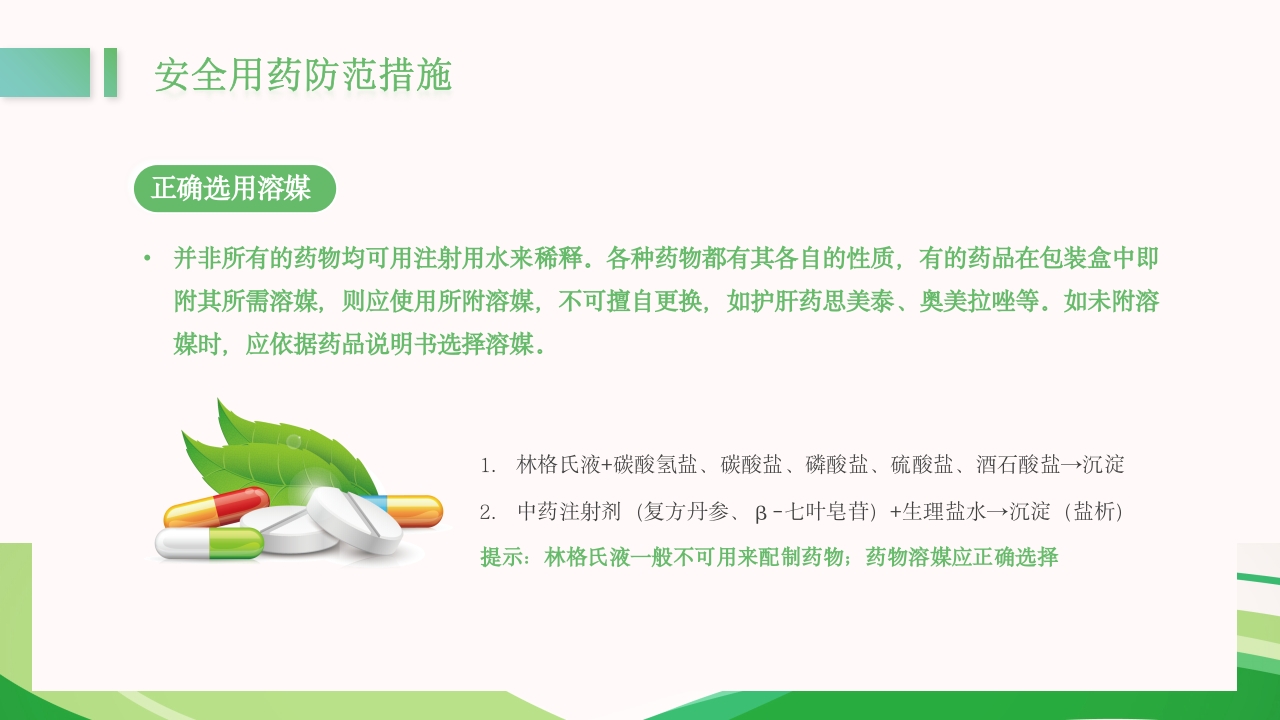 安全用药防范措施

正确选用溶媒

• 并非所有的药物均可用注射用水来稀释。各种药物都有其各自的性质，有的药品在包装盒中即附其所需溶媒，则应使用所附溶媒，不可擅自更换，如护肝药思美泰、奥美拉唑等。如未附溶媒时，应依据药品说明书选择溶媒。

1. 林格氏液+碳酸氢盐、碳酸盐、磷酸盐、硫酸盐、酒石酸盐→沉淀
2. 中药注射剂（复方丹参、β-七叶皂苷）+生理盐水→沉淀（盐析）
提示：林格氏液一般不可用来配制药物；药物溶媒应正确选择